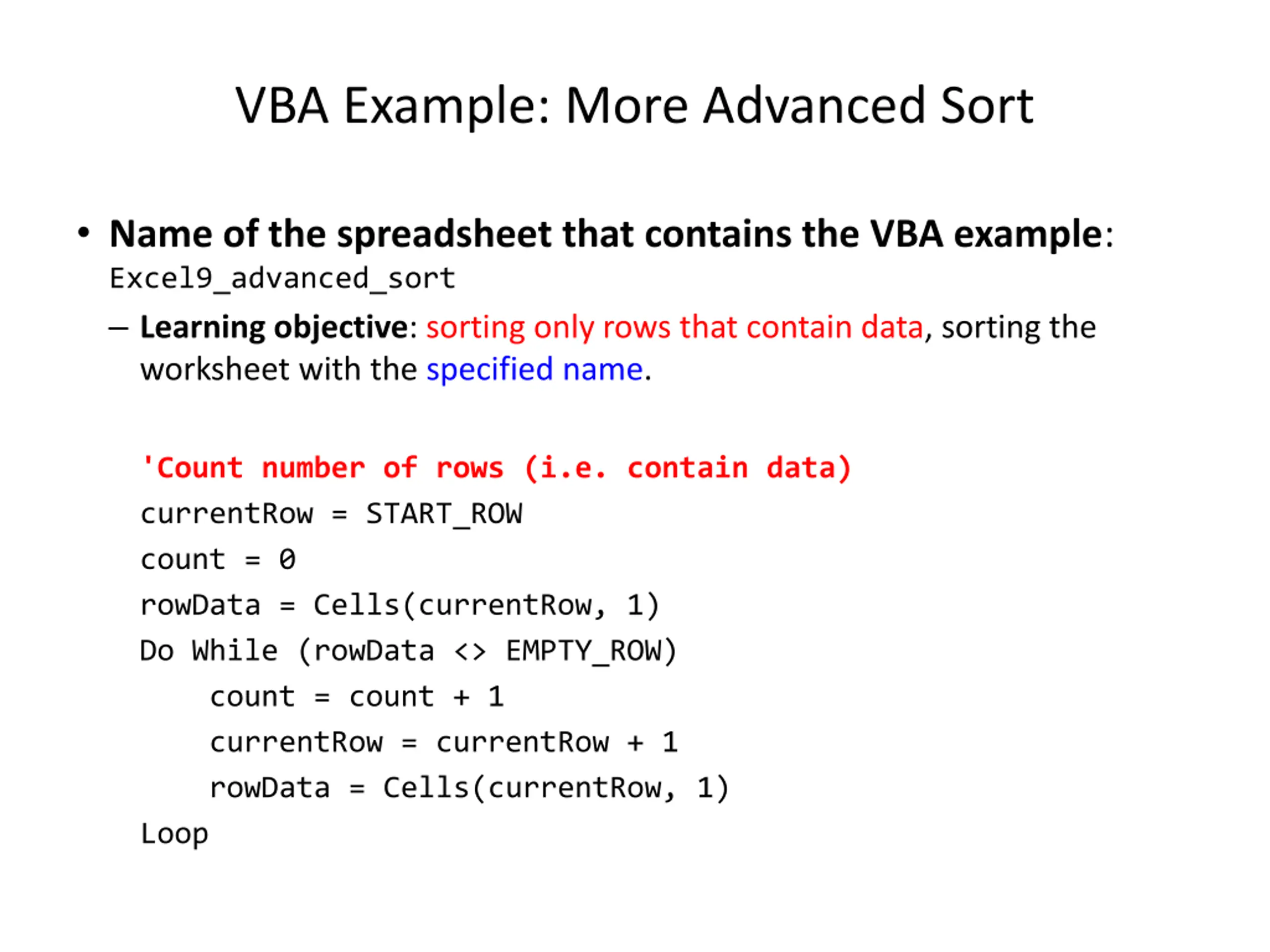 VBA Example: More Advanced Sort

• Name of the spreadsheet that contains the VBA example: Excel9_advanced_sort

– Learning objective: sorting only rows that contain data, sorting the worksheet with the specified name.

'Count number of rows (i.e. contain data)
currentRow = START_ROW
count = 0
rowData = Cells(currentRow, 1)
Do While (rowData <> EMPTY_ROW)
    count = count + 1
    currentRow = currentRow + 1
    rowData = Cells(currentRow, 1)
Loop